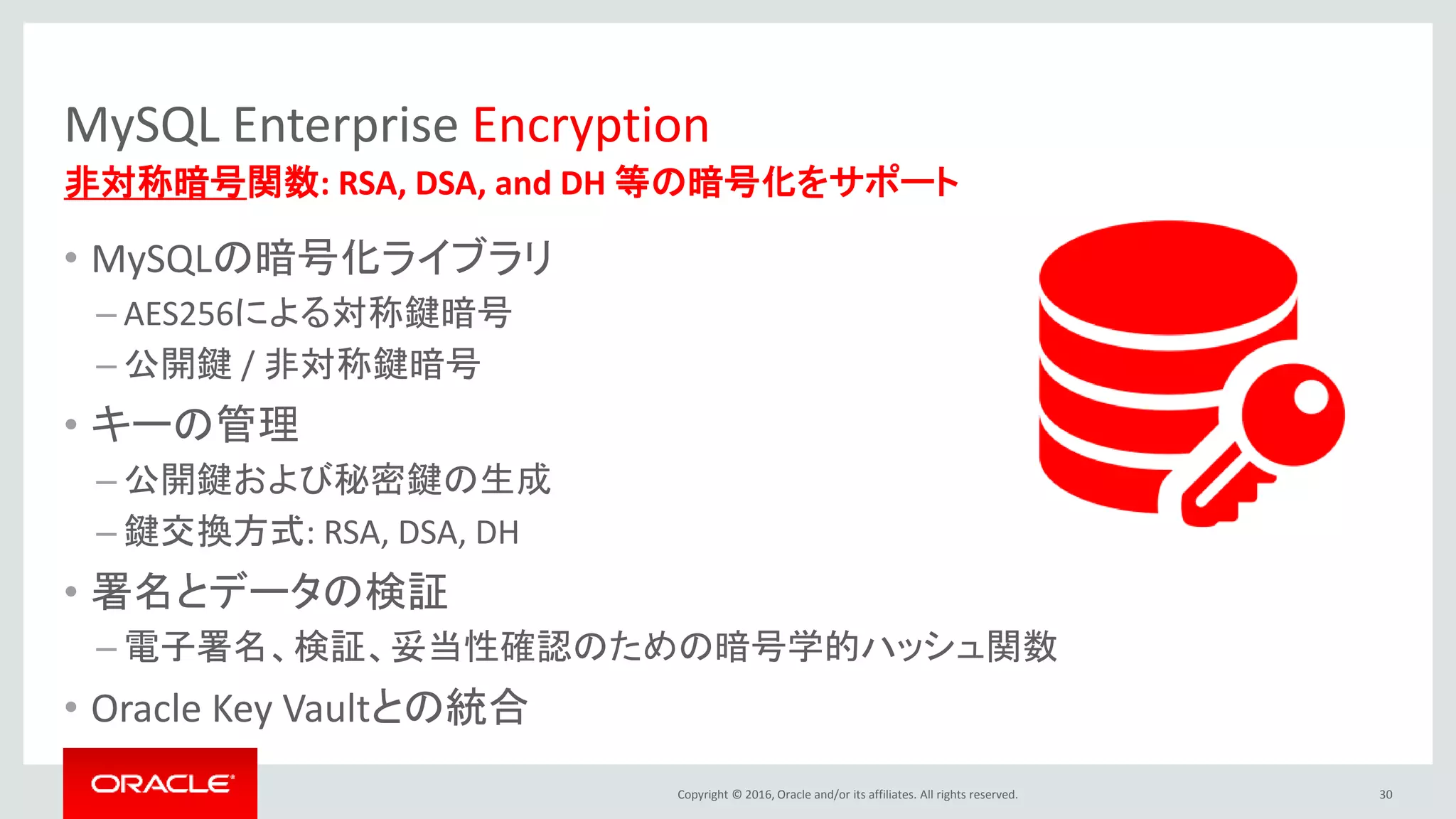 MySQL Enterprise Encryption

非対称暗号関数: RSA, DSA, and DH 等の暗号化をサポート

• MySQLの暗号化ライブラリ
– AES256による対称鍵暗号
– 公開鍵 / 非対称鍵暗号

• キーの管理
– 公開鍵および秘密鍵の生成
– 鍵交換方式: RSA, DSA, DH

• 署名とデータの検証
– 電子署名、検証、妥当性確認のための暗号学的ハッシュ関数

• Oracle Key Vaultとの統合

ORACLE

Copyright © 2016, Oracle and/or its affiliates. All rights reserved.

30